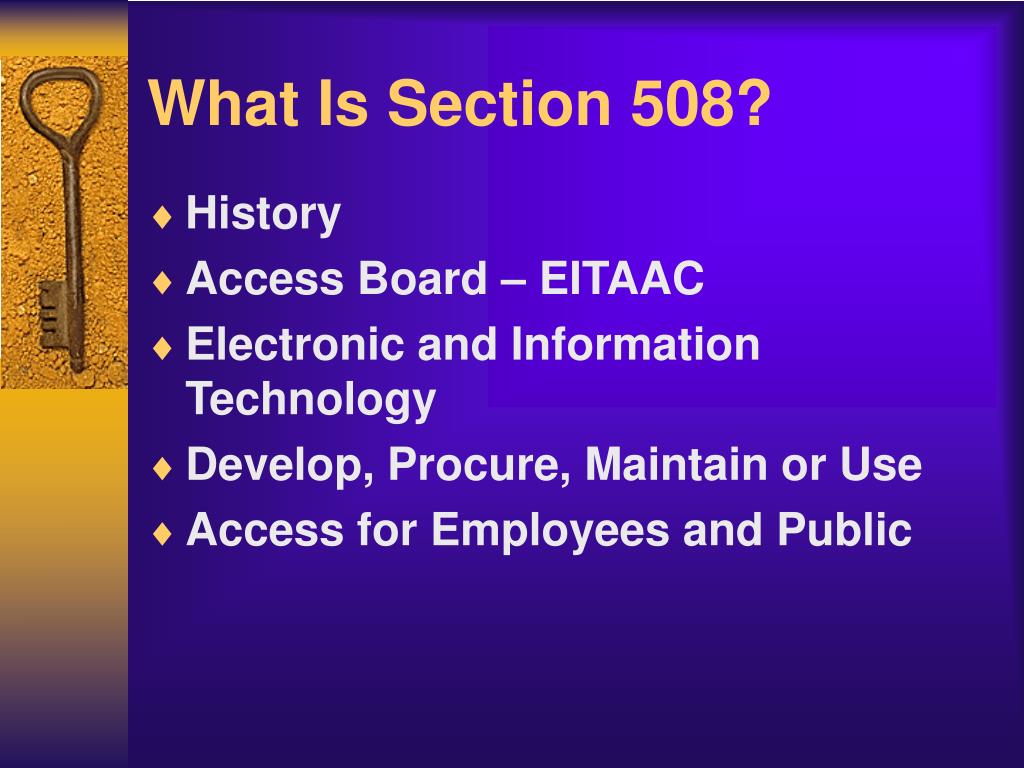 What Is Section 508?

♦ History
♦ Access Board – EITAAC
♦ Electronic and Information Technology
♦ Develop, Procure, Maintain or Use
♦ Access for Employees and Public